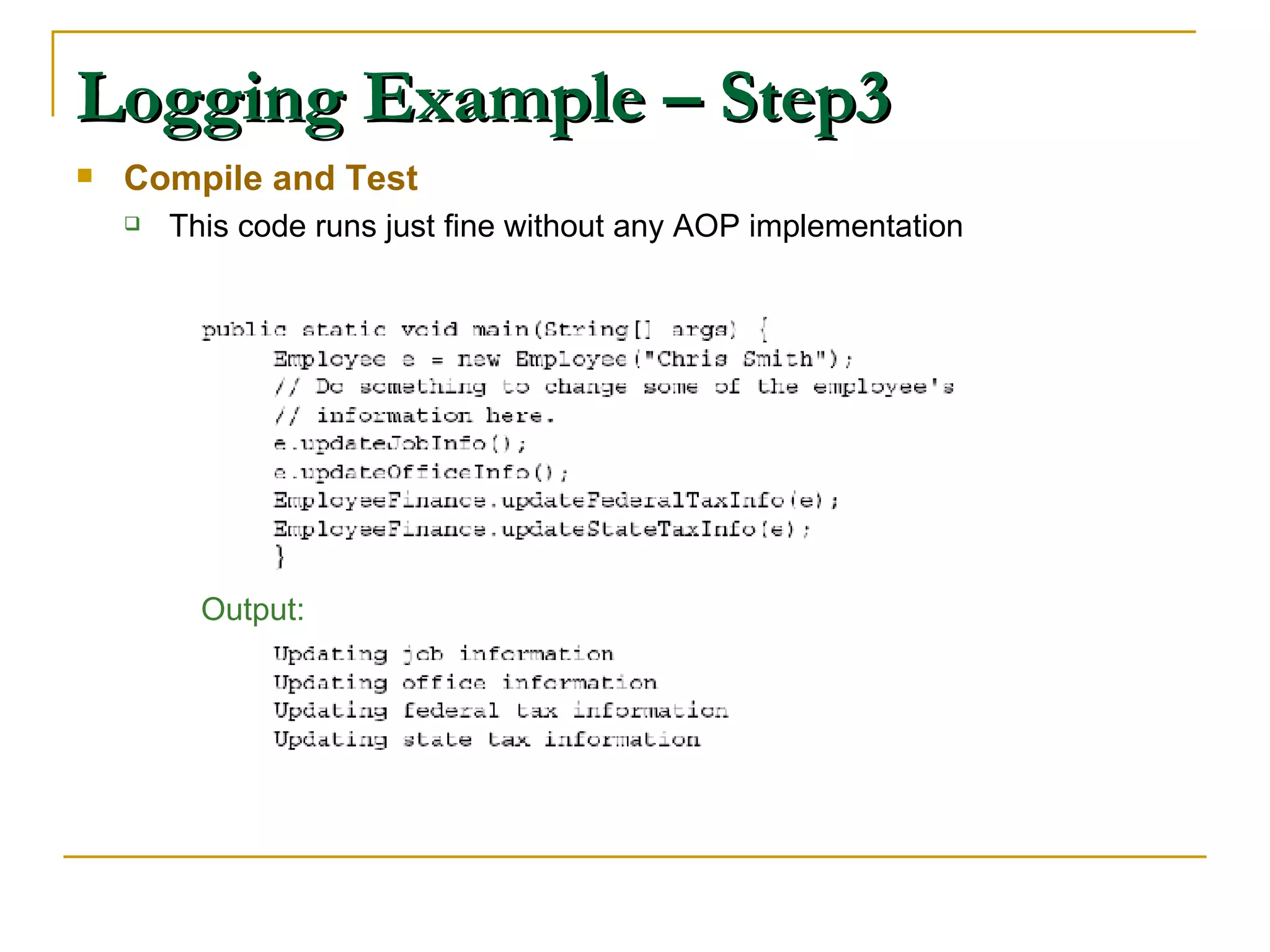 Logging Example – Step3

Compile and Test

This code runs just fine without any AOP implementation

public static void main(String[] args) {
    Employee e = new Employee("Chris Smith");
    // Do something to change some of the employee's
    // information here.
    e.updateJobInfo();
    e.updateOfficeInfo();
    EmployeeFinance.updateFederalTaxInfo(e);
    EmployeeFinance.updateStateTaxInfo(e);
    }

Output:

Updating job information
Updating office information
Updating federal tax information
Updating state tax information